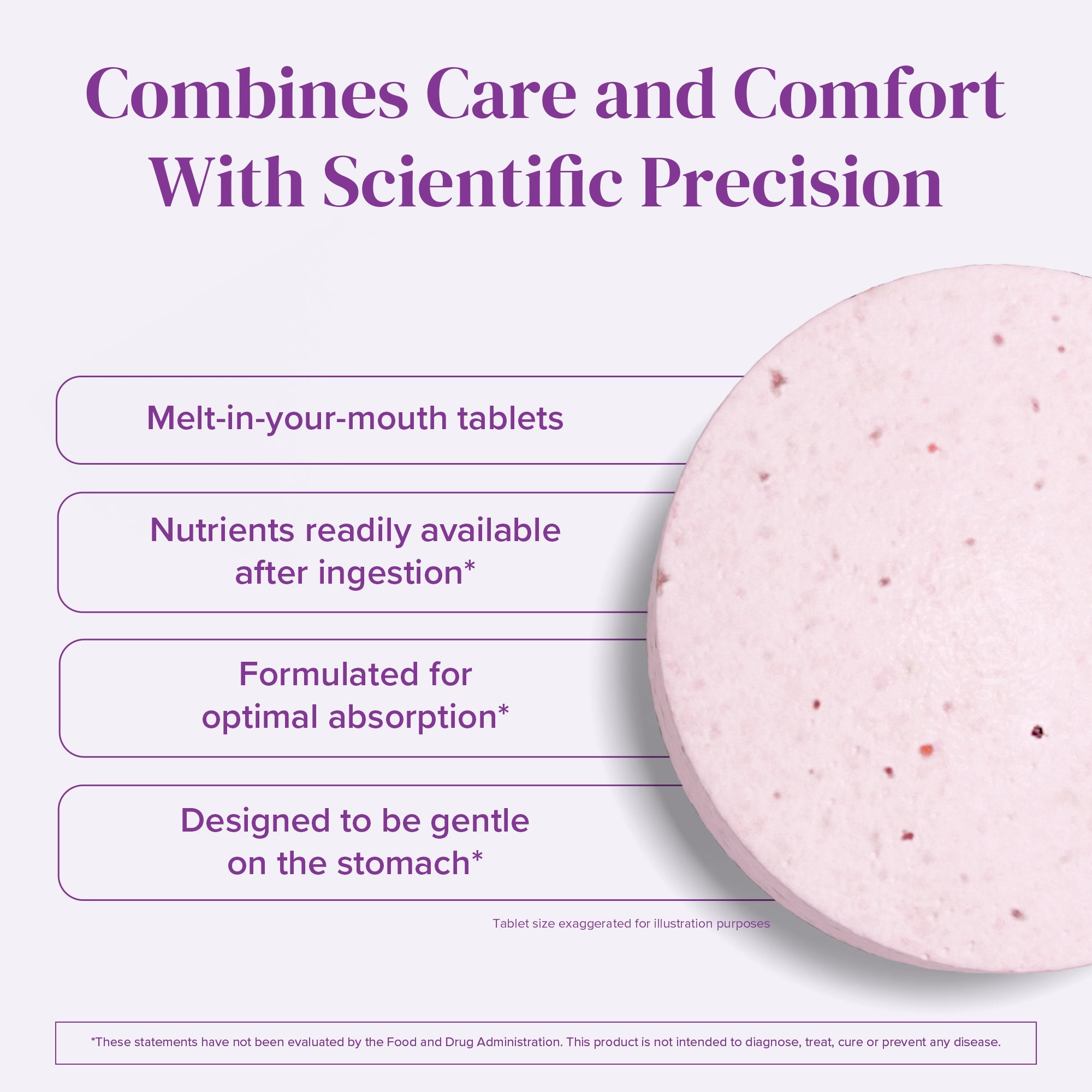 Combines Care and Comfort With Scientific Precision

Melt-in-your-mouth tablets

Nutrients readily available after ingestion*

Formulated for optimal absorption*

Designed to be gentle on the stomach*

Tablet size exaggerated for illustration purposes

*These statements have not been evaluated by the Food and Drug Administration. This product is not intended to diagnose, treat, cure or prevent any disease.